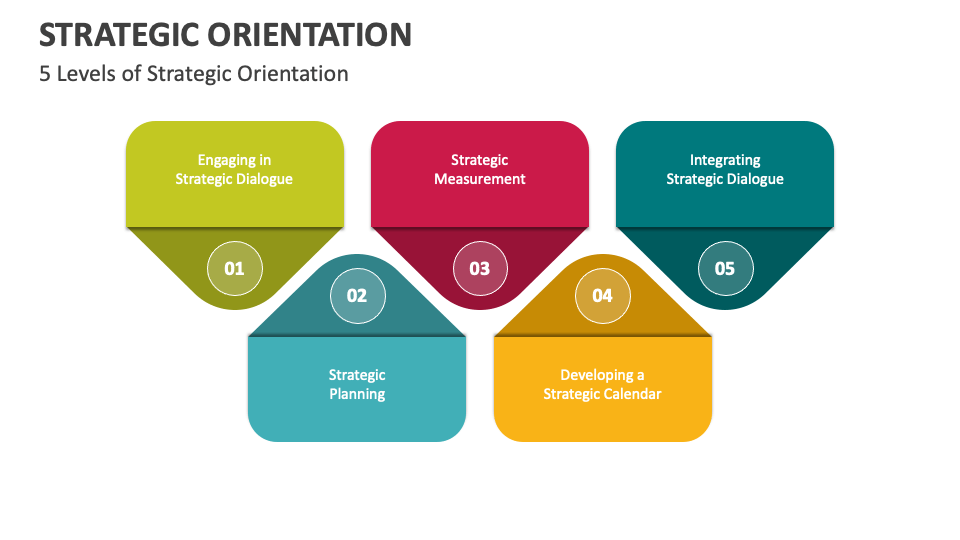 STRATEGIC ORIENTATION

5 Levels of Strategic Orientation

Engaging in Strategic Dialogue

01

02

Strategic Planning

Strategic Measurement

03

04

Developing a Strategic Calendar

Integrating Strategic Dialogue

05